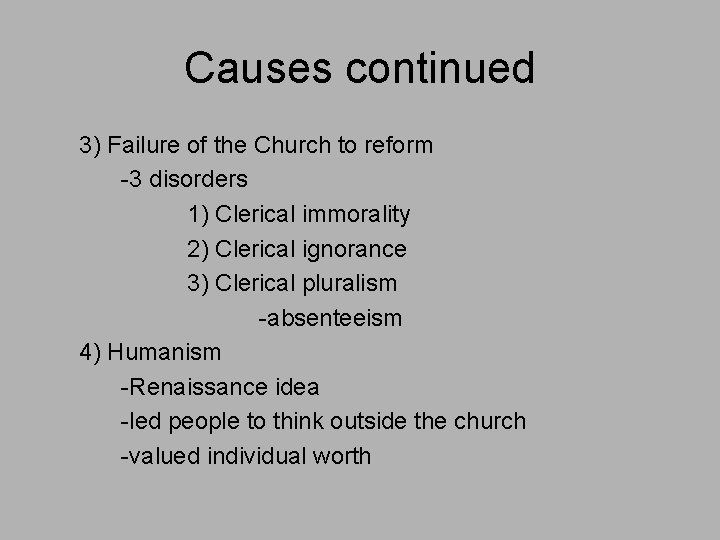 Causes continued

3) Failure of the Church to reform
-3 disorders
1) Clerical immorality
2) Clerical ignorance
3) Clerical pluralism
-absenteeism
4) Humanism
-Renaissance idea
-led people to think outside the church
-valued individual worth